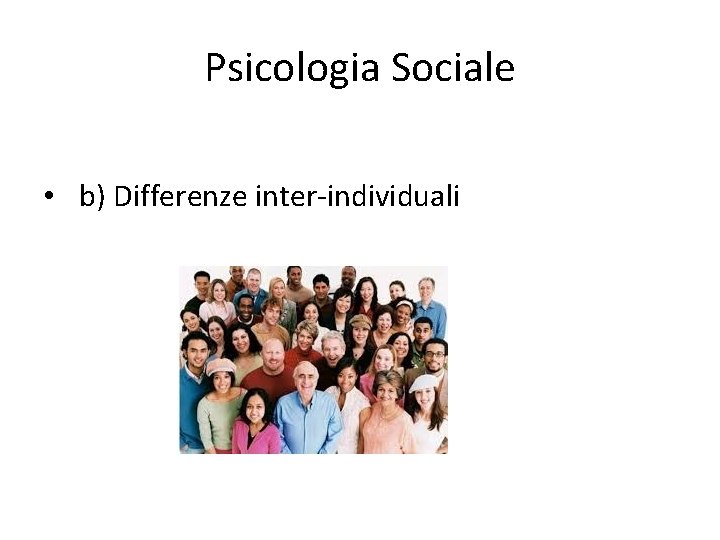 Psicologia Sociale

• b) Differenze inter-individuali